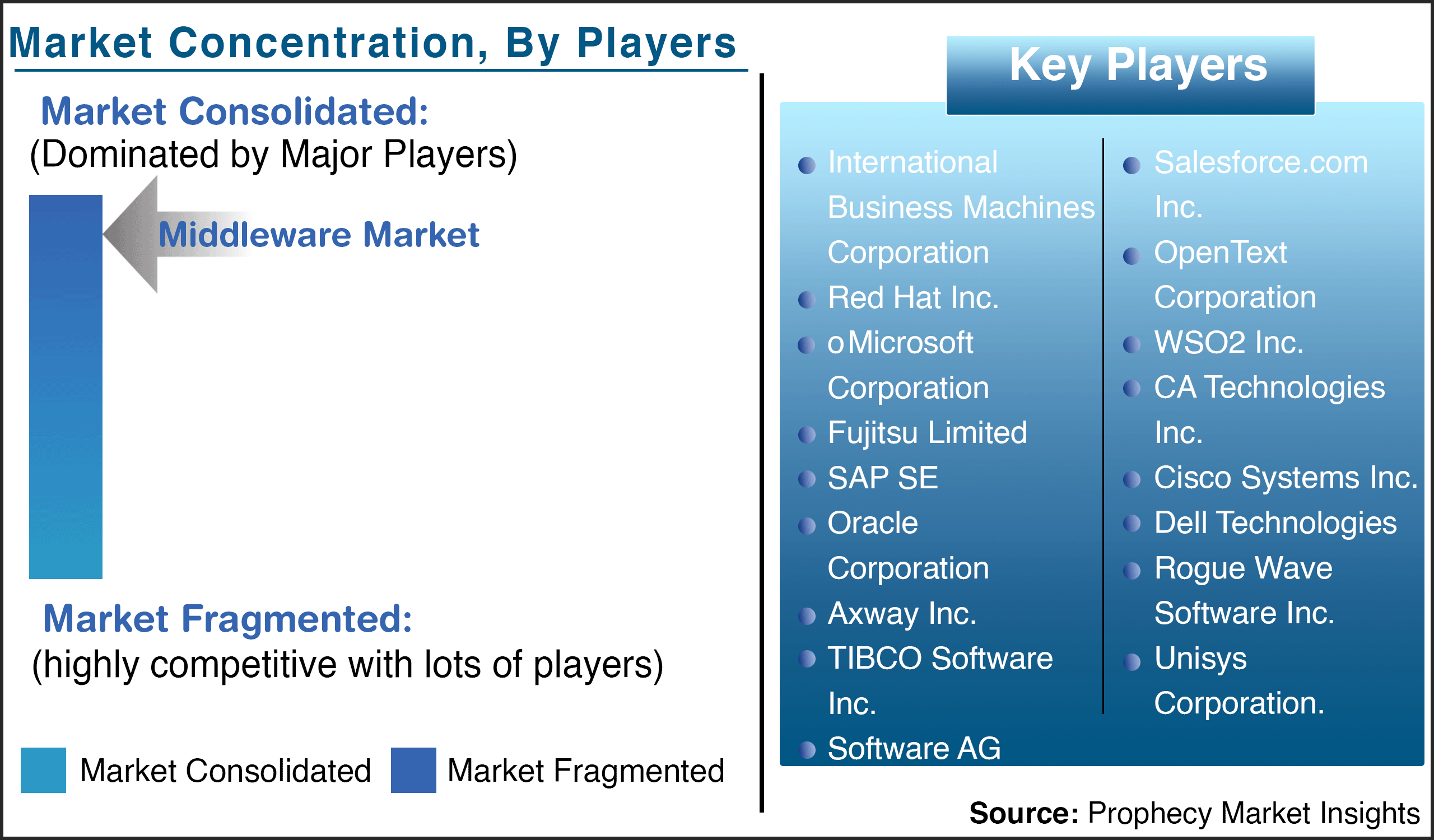 Market Concentration, By Players

Market Consolidated:
(Dominated by Major Players)

Middleware Market

Market Fragmented:
(highly competitive with lots of players)

Market Consolidated Market Fragmented

Key Players

- International Business Machines Corporation
- Red Hat Inc.
- o Microsoft Corporation
- Fujitsu Limited
- SAP SE
- Oracle Corporation
- Axway Inc.
- TIBCO Software Inc.
- Software AG

- Salesforce.com Inc.
- OpenText Corporation
- WSO2 Inc.
- CA Technologies Inc.
- Cisco Systems Inc.
- Dell Technologies
- Rogue Wave Software Inc.
- Unisys Corporation.

Source: Prophecy Market Insights